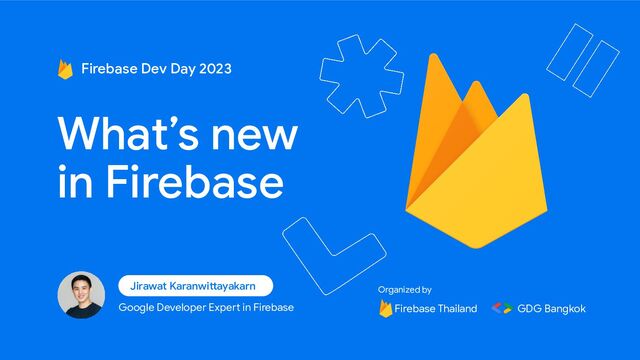 Firebase Dev Day 2023

What's new in Firebase

Jirawat Karanwittayakarn
Google Developer Expert in Firebase

Organized by
Firebase Thailand
GDG Bangkok